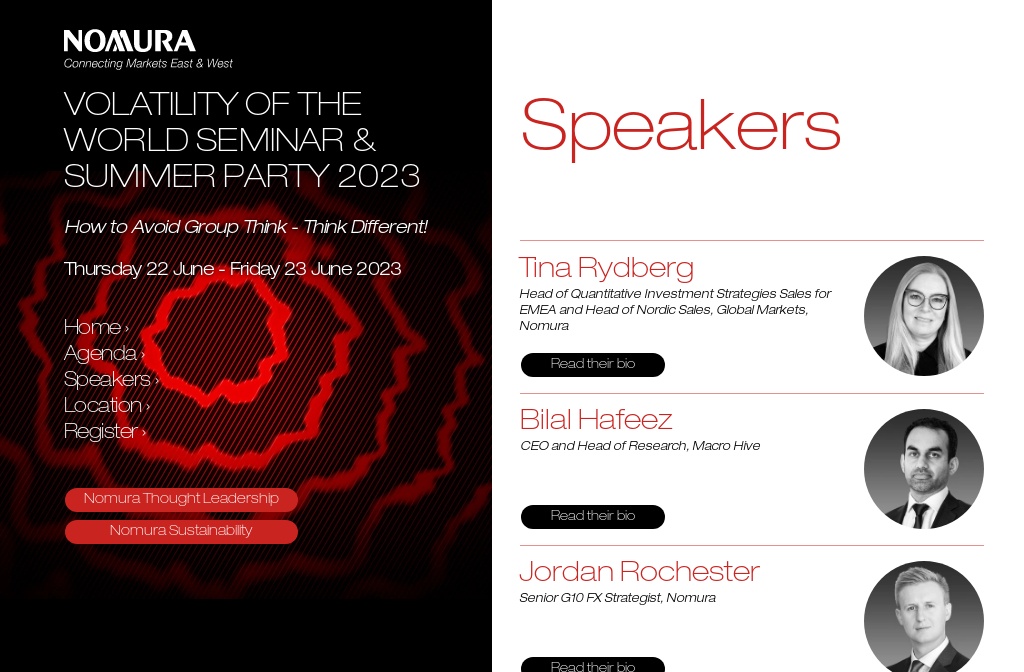 NOMURA
Connecting Markets East & West

VOLATILITY OF THE WORLD SEMINAR & SUMMER PARTY 2023

How to Avoid Group Think - Think Different!

Thursday 22 June - Friday 23 June 2023

Home ›
Agenda ›
Speakers ›
Location ›
Register ›

Nomura Thought Leadership
Nomura Sustainability

Speakers

Tina Rydberg
Head of Quantitative Investment Strategies Sales for EMEA and Head of Nordic Sales, Global Markets, Nomura
Read their bio

Bilal Hafeez
CEO and Head of Research, Macro Hive
Read their bio

Jordan Rochester
Senior G10 FX Strategist, Nomura
Read their bio